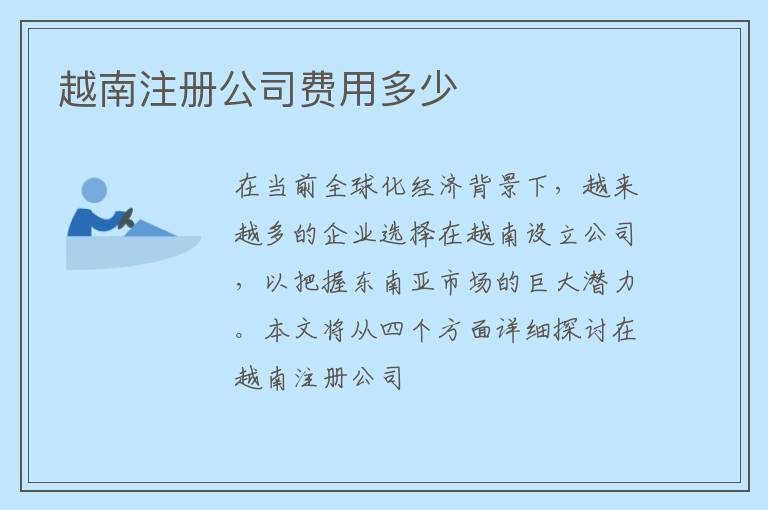 越南注册公司费用多少

在当前全球化经济背景下，越来越多的企业选择在越南设立公司，以把握东南亚市场的巨大潜力。本文将从四个方面详细探讨在越南注册公司